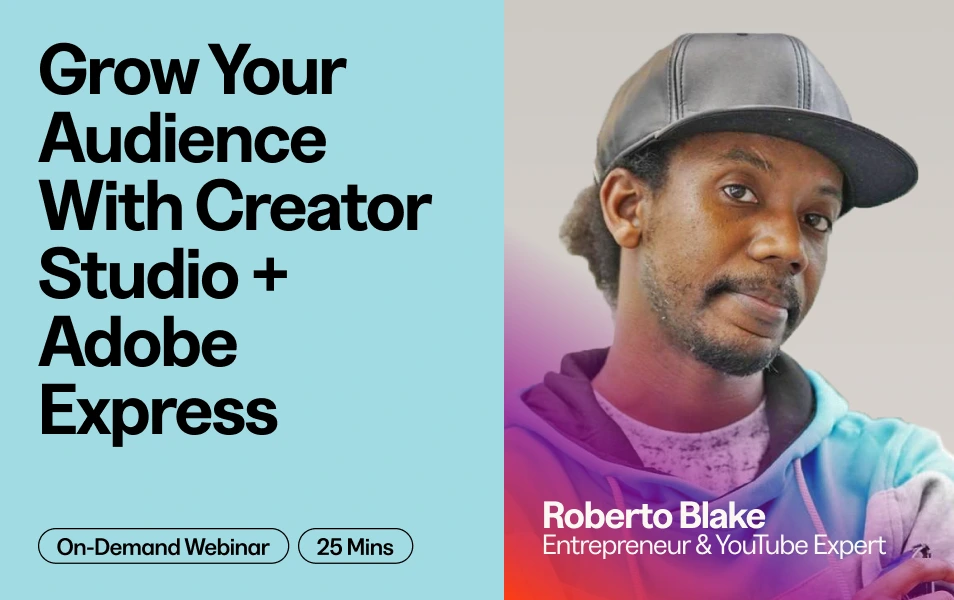 Grow Your Audience With Creator Studio + Adobe Express

On-Demand Webinar

25 Mins

Roberto Blake
Entrepreneur & YouTube Expert